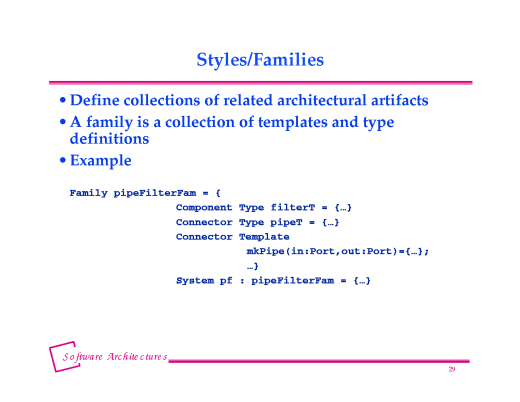 Styles/Families

• Define collections of related architectural artifacts
• A family is a collection of templates and type definitions
• Example

Family pipeFilterFam = {
Component Type filterT = {…}
Connector Type pipeT = {…}
Connector Template
mkPipe(in:Port,out:Port)={…};
…}
System pf : pipeFilterFam = {…}

Software Architectures

29